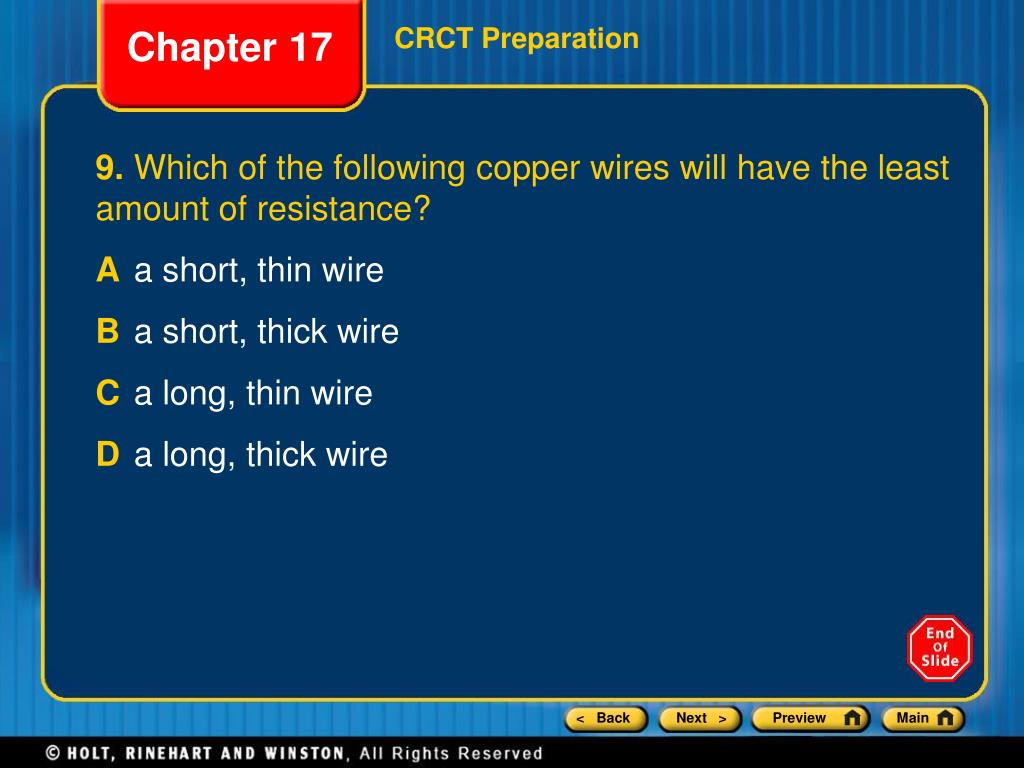 Chapter 17

CRCT Preparation

9. Which of the following copper wires will have the least amount of resistance?

A a short, thin wire

B a short, thick wire

C a long, thin wire

D a long, thick wire

End Of Slide

< Back

Next >

Preview

Main

© HOLT, RINEHART AND WINSTON, All Rights Reserved